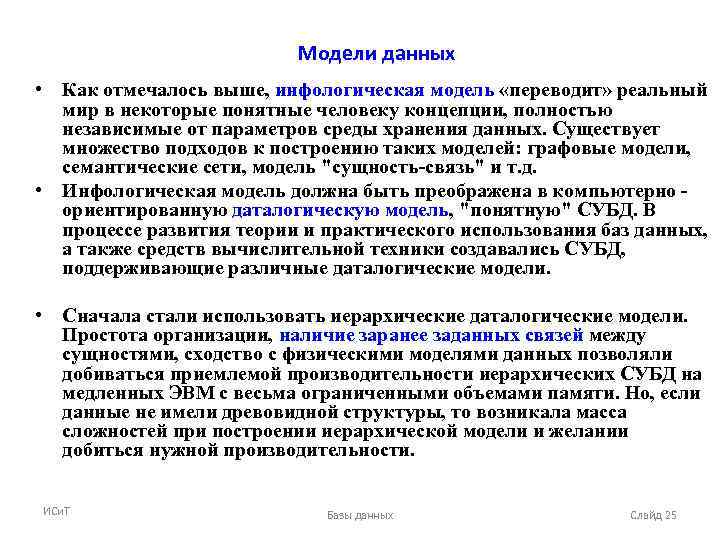 Модели данных

• Как отмечалось выше, инфологическая модель «переводит» реальный мир в некоторые понятные человеку концепции, полностью независимые от параметров среды хранения данных. Существует множество подходов к построению таких моделей: графовые модели, семантические сети, модель "сущность-связь" и т.д.

• Инфологическая модель должна быть преображена в компьютерно - ориентированную даталогическую модель, "понятную" СУБД. В процессе развития теории и практического использования баз данных, а также средств вычислительной техники создавались СУБД, поддерживающие различные даталогические модели.

• Сначала стали использовать иерархические даталогические модели. Простота организации, наличие заранее заданных связей между сущностями, сходство с физическими моделями данных позволяли добиваться приемлемой производительности иерархических СУБД на медленных ЭВМ с весьма ограниченными объемами памяти. Но, если данные не имели древовидной структуры, то возникала масса сложностей при построении иерархической модели и желании добиться нужной производительности.

ИСиТ

Базы данных

Слайд 25